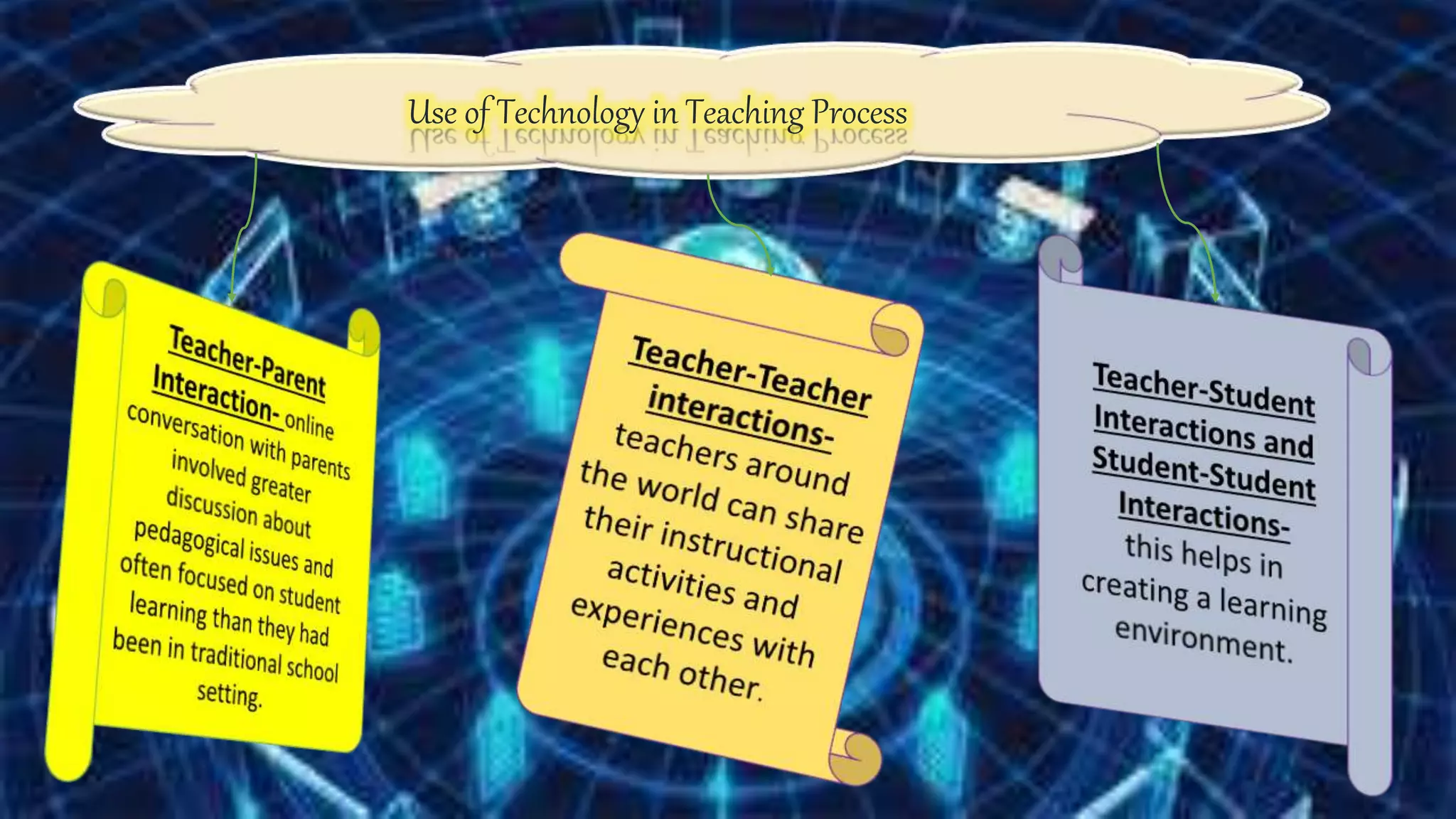 Use of Technology in Teaching Process

Teacher-Parent Interaction- online conversation with parents involved greater discussion about pedagogical issues and often focused on student learning than they had been in traditional school setting.

Teacher-Teacher interactions- teachers around the world can share their instructional activities and experiences with each other.

Teacher-Student Interactions and Student-Student Interactions- this helps in creating a learning environment.